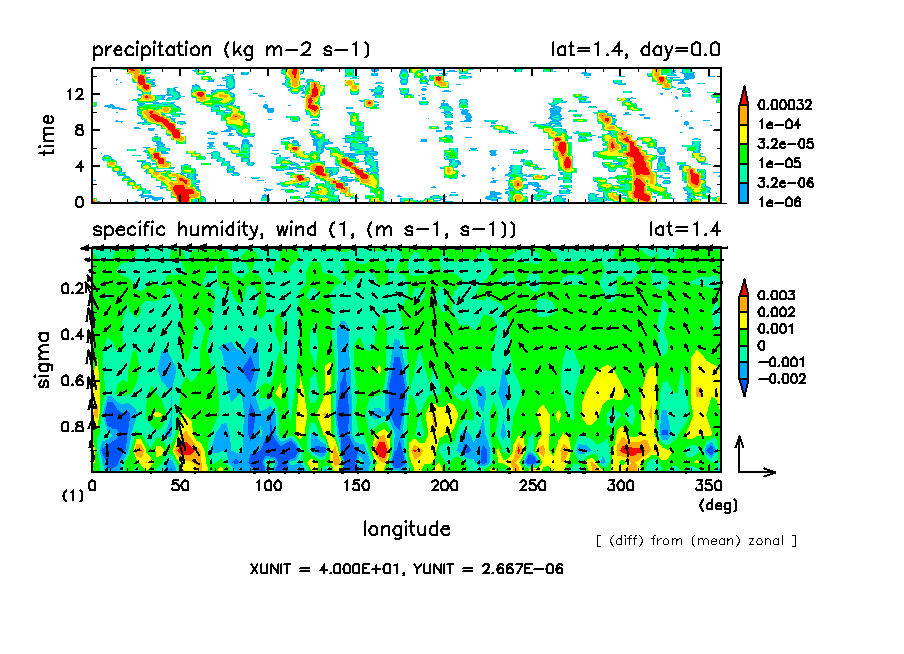 precipitation (kg m−2 s−1)

lat=1.4, day=0.0

time

12
8
4
0

0.00032
1e−04
3.2e−05
1e−05
3.2e−06
1e−06

specific humidity, wind (1, (m s−1, s−1))

lat=1.4

sigma

0.2
0.4
0.6
0.8

0.003
0.002
0.001
0
−0.001
−0.002

(1) 0 50 100 150 200 250 300 350
(deg)

longitude

[ (diff) from (mean) zonal ]

XUNIT = 4.000E+01, YUNIT = 2.667E−06